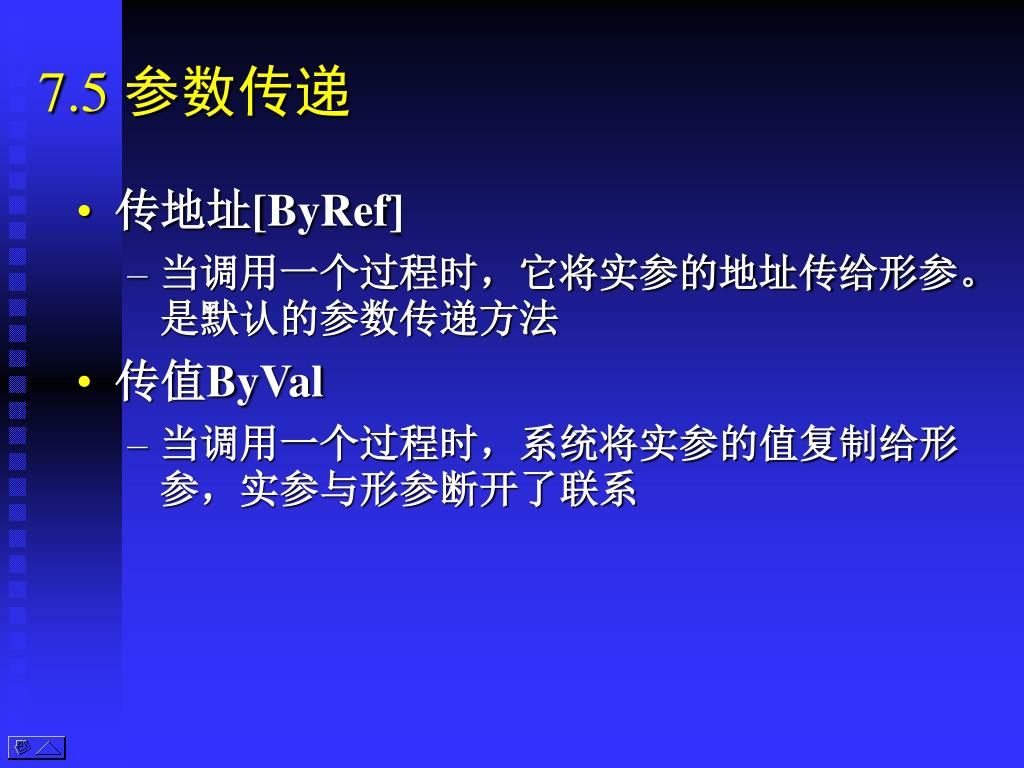 7.5 参数传递

• 传地址[ByRef]
  – 当调用一个过程时，它将实参的地址传给形参。是默认的参数传递方法
• 传值ByVal
  – 当调用一个过程时，系统将实参的值复制给形参，实参与形参断开了联系